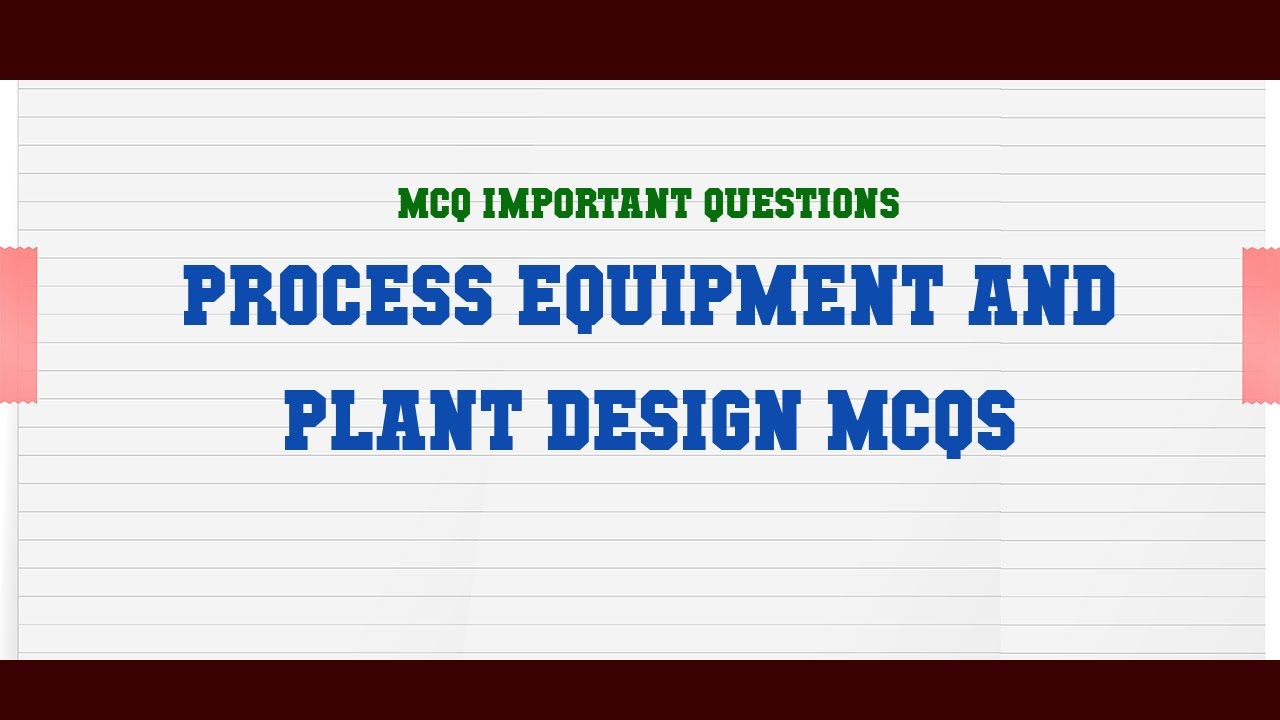 MCQ IMPORTANT QUESTIONS

PROCESS EQUIPMENT AND PLANT DESIGN MCQS